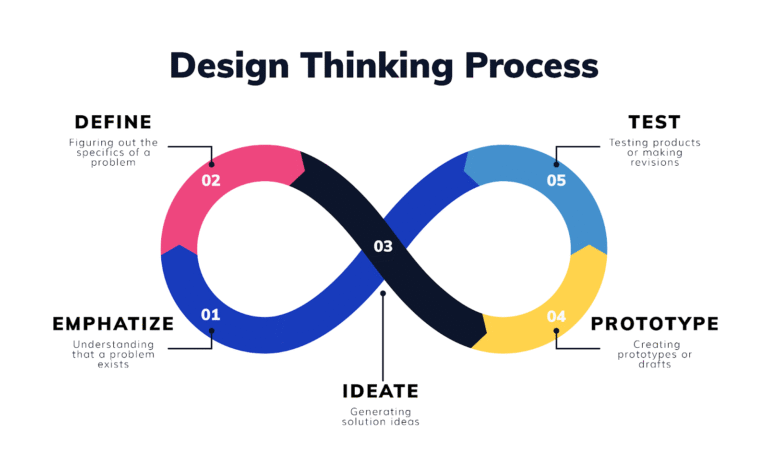 Design Thinking Process

DEFINE
Figuring out the specifics of a problem

02

TEST
Testing products or making revisions

05

03

EMPHATIZE
Understanding that a problem exists

01

04

PROTOTYPE
Creating prototypes or drafts

IDEATE
Generating solution ideas